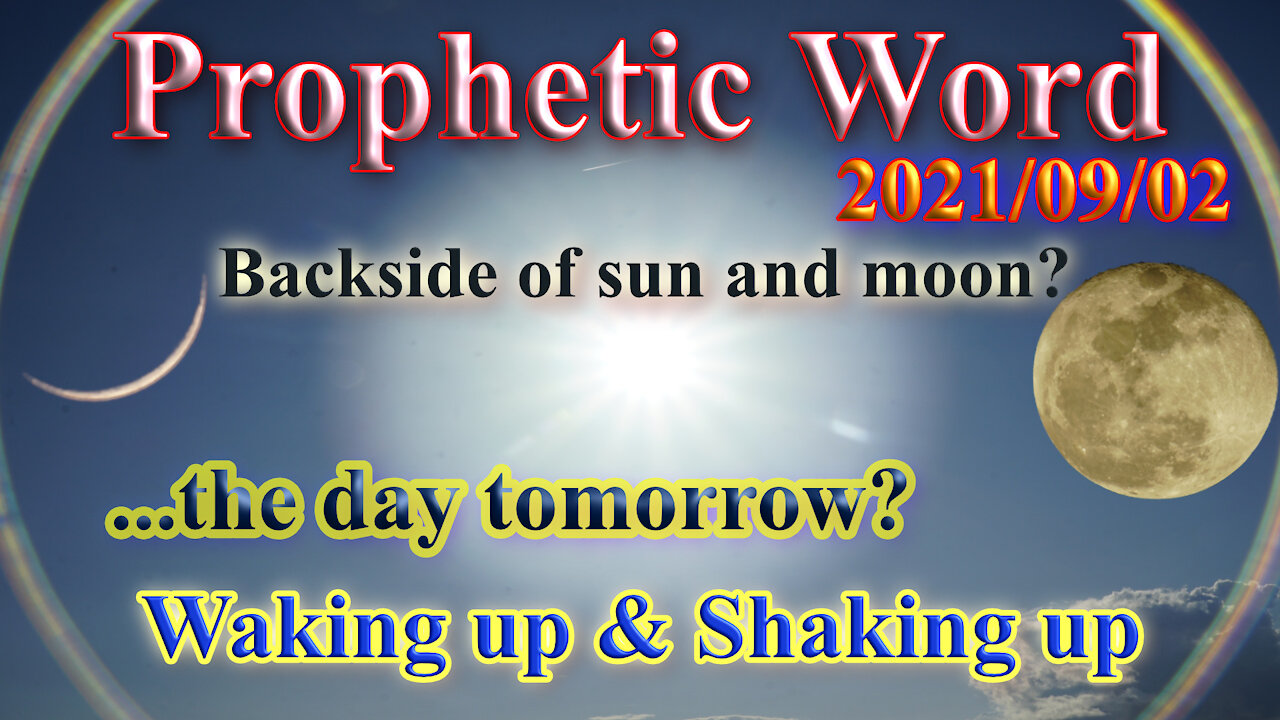 Prophetic Word
2021/09/02
Backside of sun and moon?
...the day tomorrow?
Waking up & Shaking up